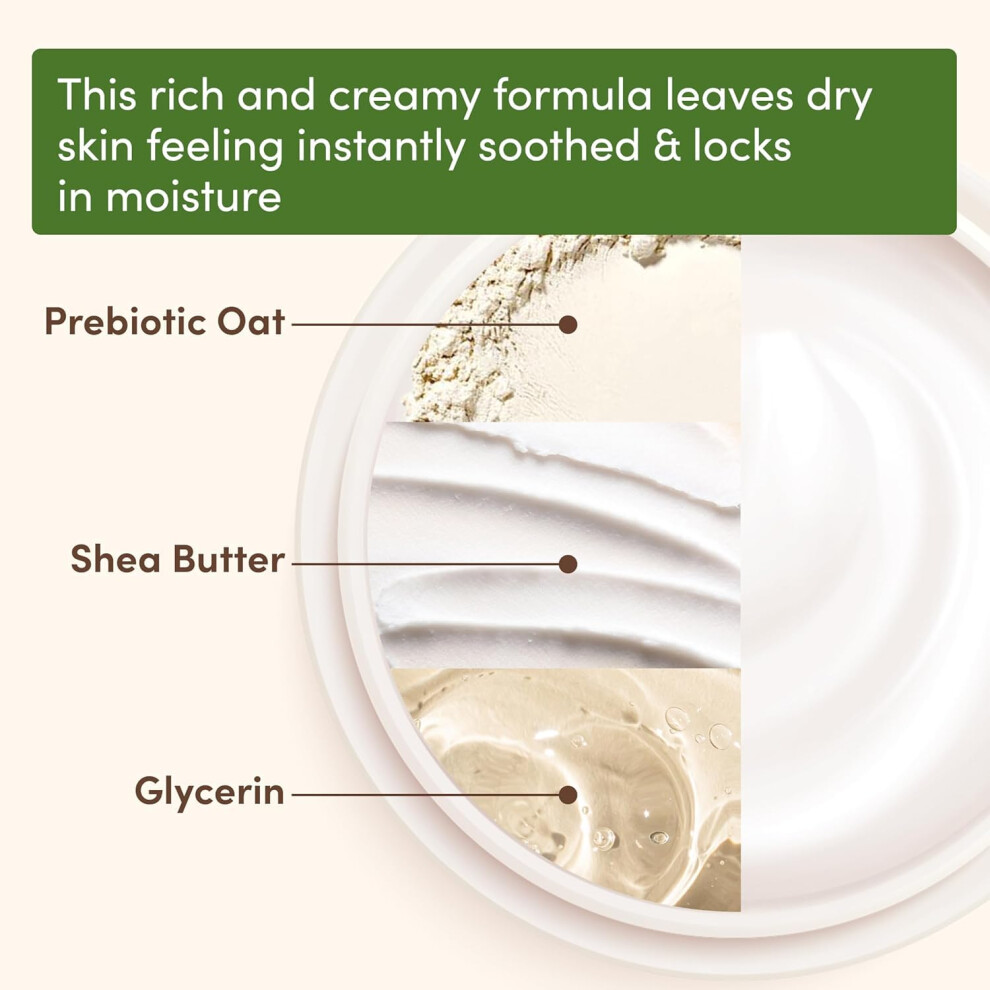 This rich and creamy formula leaves dry skin feeling instantly soothed & locks in moisture

Prebiotic Oat

Shea Butter

Glycerin